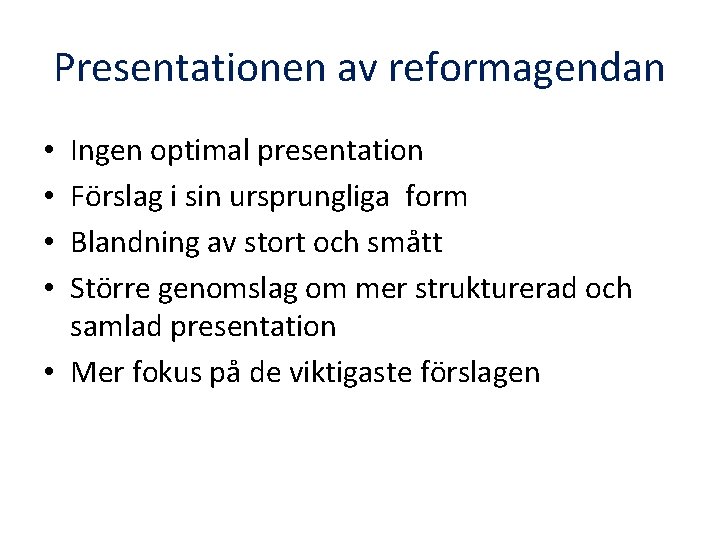 Presentationen av reformagendan

• Ingen optimal presentation
• Förslag i sin ursprungliga form
• Blandning av stort och smått
• Större genomslag om mer strukturerad och samlad presentation
• Mer fokus på de viktigaste förslagen